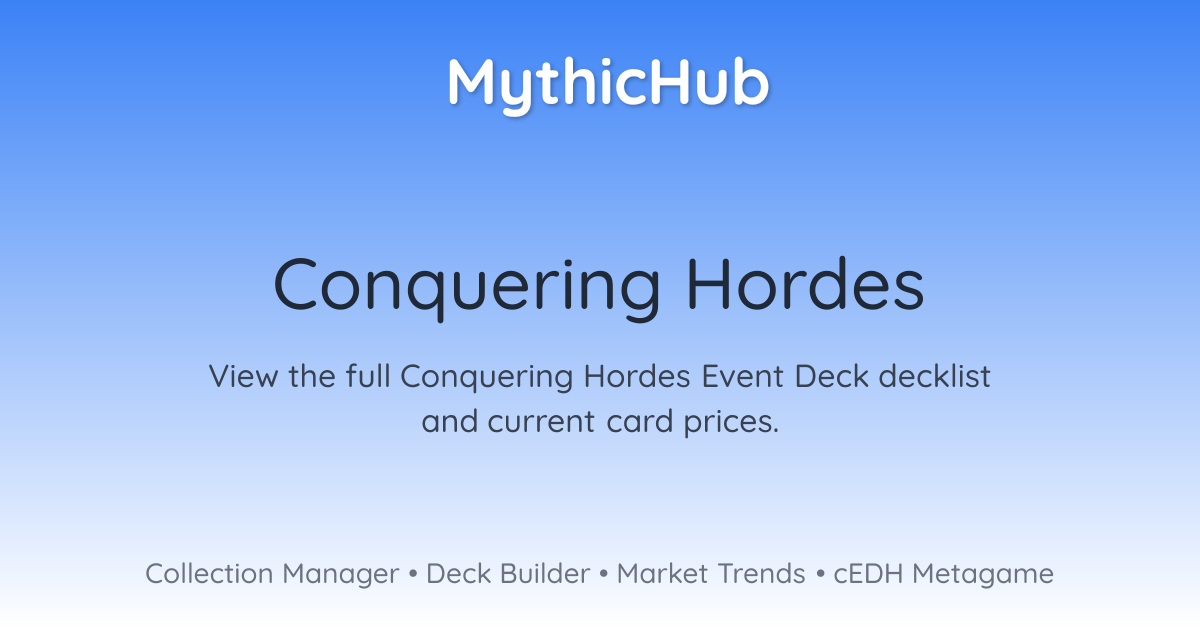 MythicHub

Conquering Hordes

View the full Conquering Hordes Event Deck decklist and current card prices.

Collection Manager • Deck Builder • Market Trends • cEDH Metagame